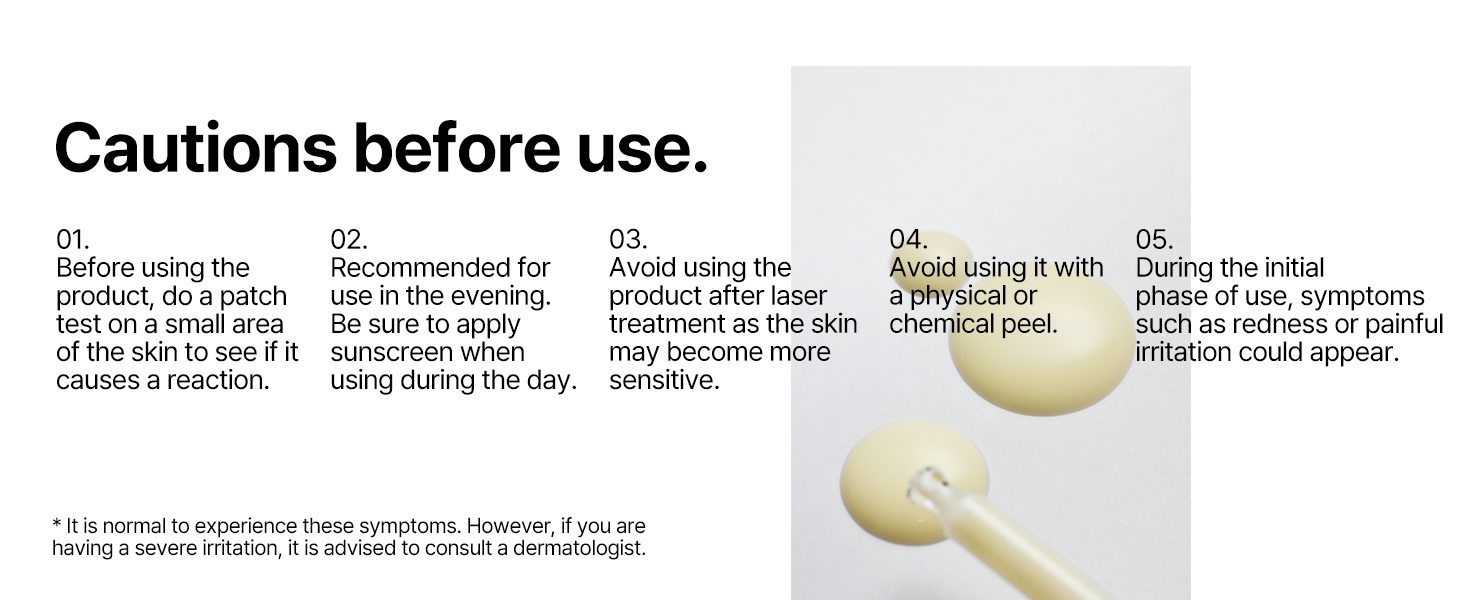 Cautions before use.

01.
Before using the product, do a patch test on a small area of the skin to see if it causes a reaction.

02.
Recommended for use in the evening. Be sure to apply sunscreen when using during the day.

03.
Avoid using the product after laser treatment as the skin may become more sensitive.

04.
Avoid using it with a physical or chemical peel.

05.
During the initial phase of use, symptoms such as redness or painful irritation could appear.

* It is normal to experience these symptoms. However, if you are having a severe irritation, it is advised to consult a dermatologist.